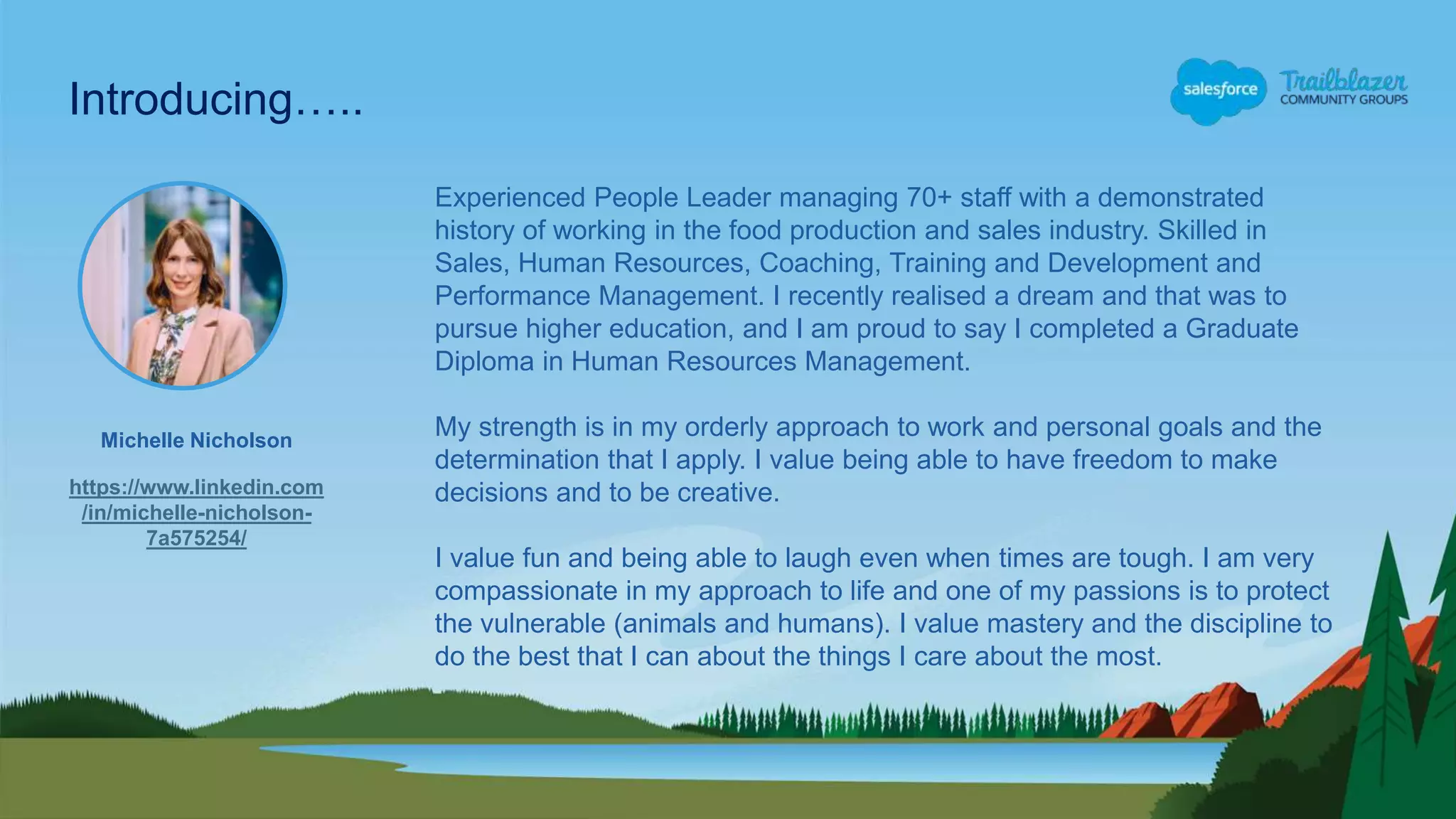 Introducing…..

salesforce Trailblazer COMMUNITY GROUPS

Michelle Nicholson

https://www.linkedin.com/in/michelle-nicholson-7a575254/

Experienced People Leader managing 70+ staff with a demonstrated history of working in the food production and sales industry. Skilled in Sales, Human Resources, Coaching, Training and Development and Performance Management. I recently realised a dream and that was to pursue higher education, and I am proud to say I completed a Graduate Diploma in Human Resources Management.

My strength is in my orderly approach to work and personal goals and the determination that I apply. I value being able to have freedom to make decisions and to be creative.

I value fun and being able to laugh even when times are tough. I am very compassionate in my approach to life and one of my passions is to protect the vulnerable (animals and humans). I value mastery and the discipline to do the best that I can about the things I care about the most.